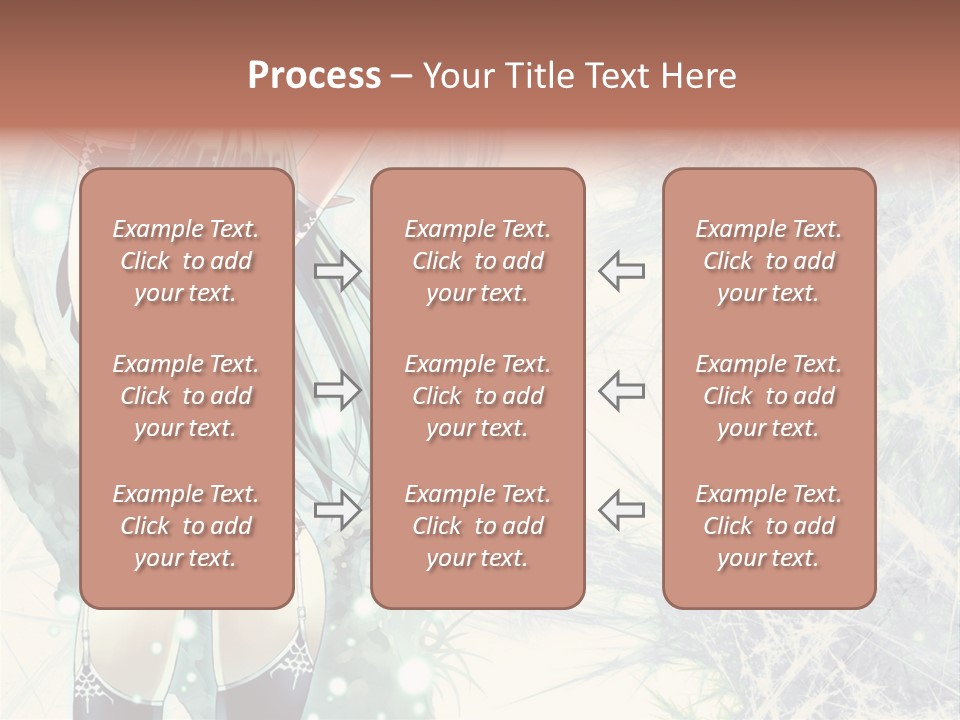 Process – Your Title Text Here

Example Text. Click to add your text.

Example Text. Click to add your text.

Example Text. Click to add your text.

Example Text. Click to add your text.

Example Text. Click to add your text.

Example Text. Click to add your text.

Example Text. Click to add your text.

Example Text. Click to add your text.

Example Text. Click to add your text.